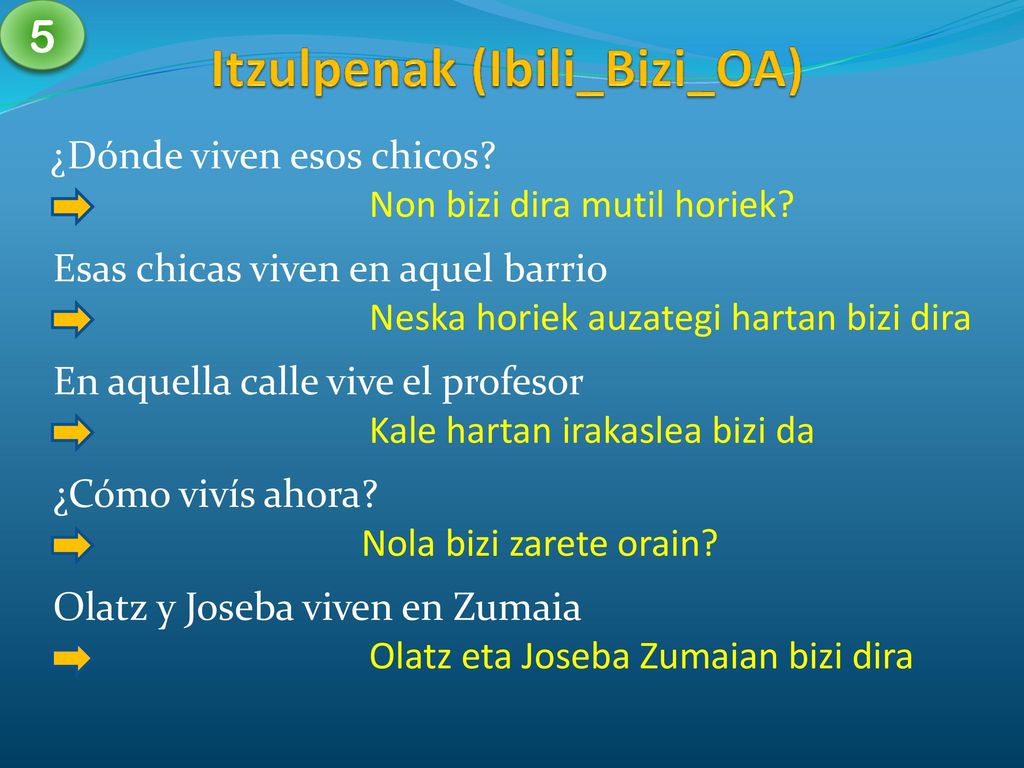 5

Itzulpenak (Ibili_Bizi_OA)

¿Dónde viven esos chicos?
Non bizi dira mutil horiek?

Esas chicas viven en aquel barrio
Neska horiek auzategi hartan bizi dira

En aquella calle vive el profesor
Kale hartan irakaslea bizi da

¿Cómo vivís ahora?
Nola bizi zarete orain?

Olatz y Joseba viven en Zumaia
Olatz eta Joseba Zumaian bizi dira